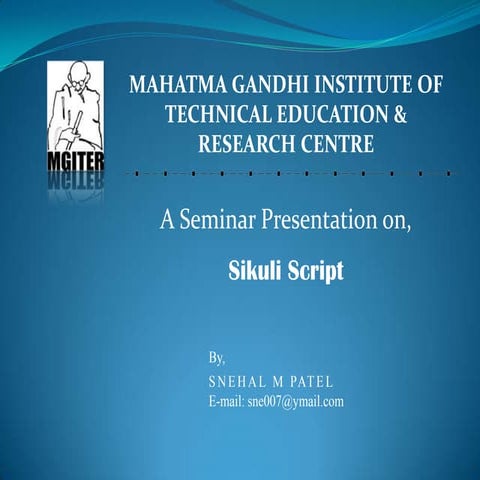 MGITER

MAHATMA GANDHI INSTITUTE OF TECHNICAL EDUCATION & RESEARCH CENTRE

A Seminar Presentation on,

Sikuli Script

By,
SNEHAL M PATEL
E-mail: sne007@ymail.com